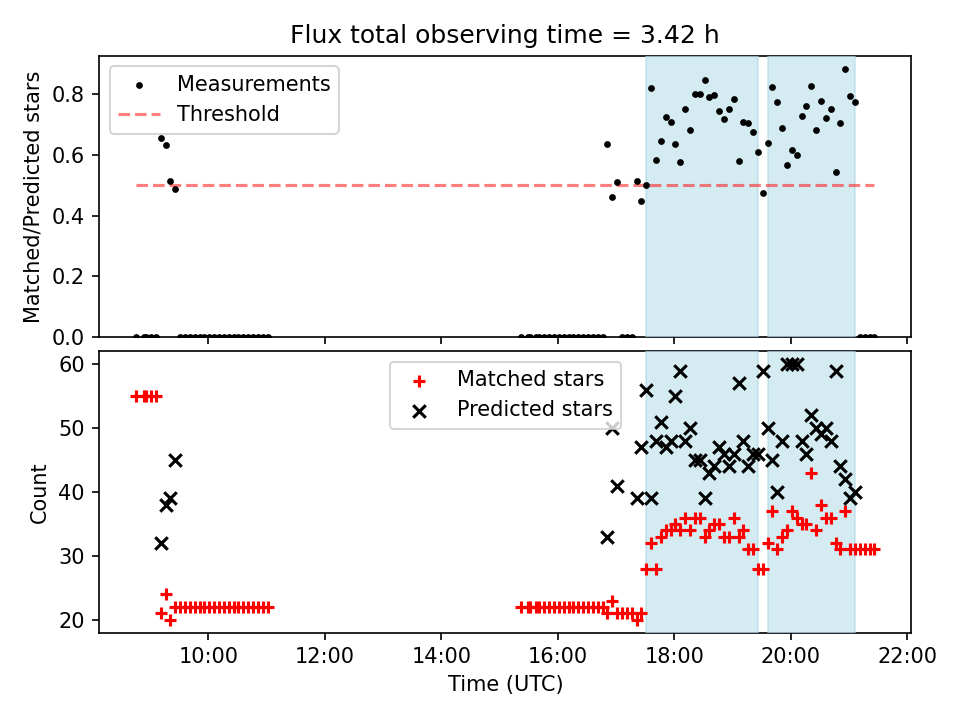 Flux total observing time = 3.42 h

Measurements
Threshold

Matched/Predicted stars

0.8
0.6
0.4
0.2
0.0

Matched stars
Predicted stars

Count

60
50
40
30
20

10:00
12:00
14:00
16:00
18:00
20:00
22:00

Time (UTC)